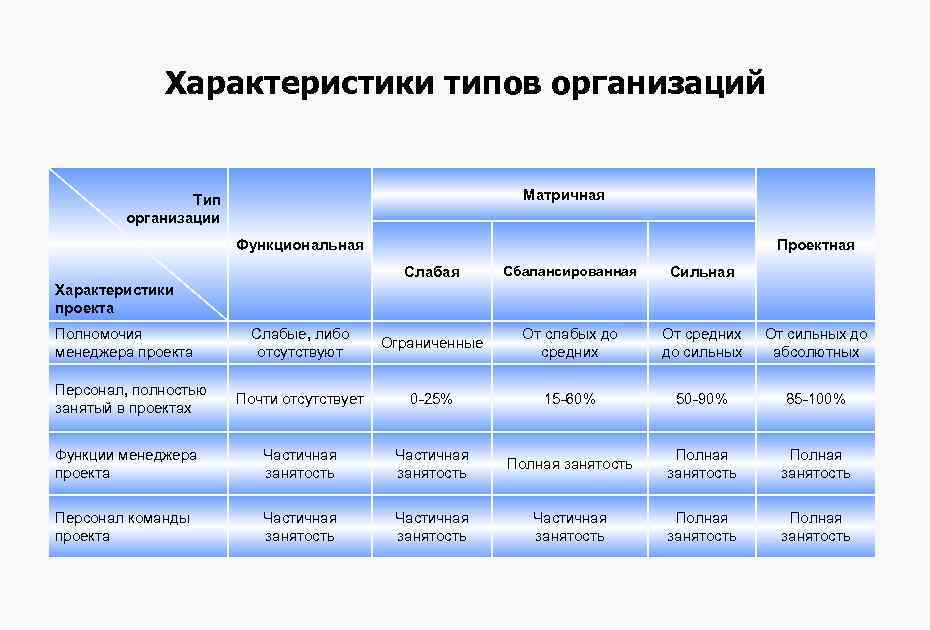 Характеристики типов организаций

| Тип организации / Характеристики проекта | Функциональная | Матричная: Слабая | Матричная: Сбалансированная | Матричная: Сильная | Проектная |
|---|---|---|---|---|---|
| Полномочия менеджера проекта | Слабые, либо отсутствуют | Ограниченные | От слабых до средних | От средних до сильных | От сильных до абсолютных |
| Персонал, полностью занятый в проектах | Почти отсутствует | 0-25% | 15-60% | 50-90% | 85-100% |
| Функции менеджера проекта | Частичная занятость | Частичная занятость | Полная занятость | Полная занятость | Полная занятость |
| Персонал команды проекта | Частичная занятость | Частичная занятость | Частичная занятость | Полная занятость | Полная занятость |